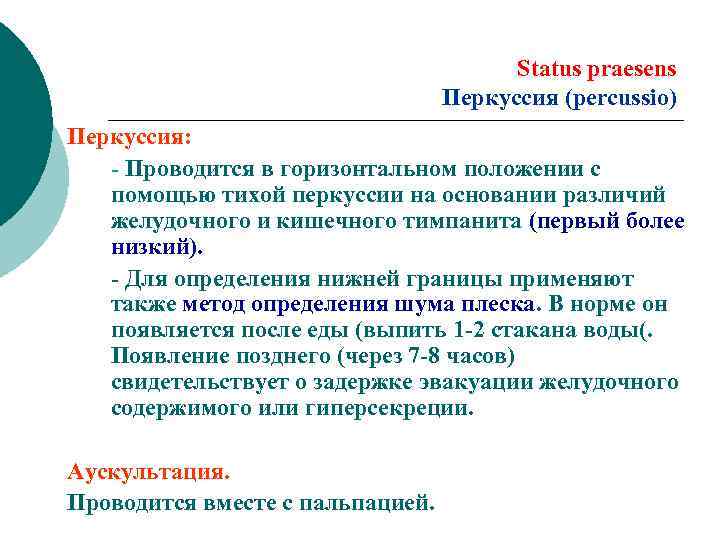 Status praesens
Перкуссия (percussio)

Перкуссия:

- Проводится в горизонтальном положении с помощью тихой перкуссии на основании различий желудочного и кишечного тимпанита (первый более низкий).

- Для определения нижней границы применяют также метод определения шума плеска. В норме он появляется после еды (выпить 1-2 стакана воды(. Появление позднего (через 7-8 часов) свидетельствует о задержке эвакуации желудочного содержимого или гиперсекреции.

Аускультация.
Проводится вместе с пальпацией.